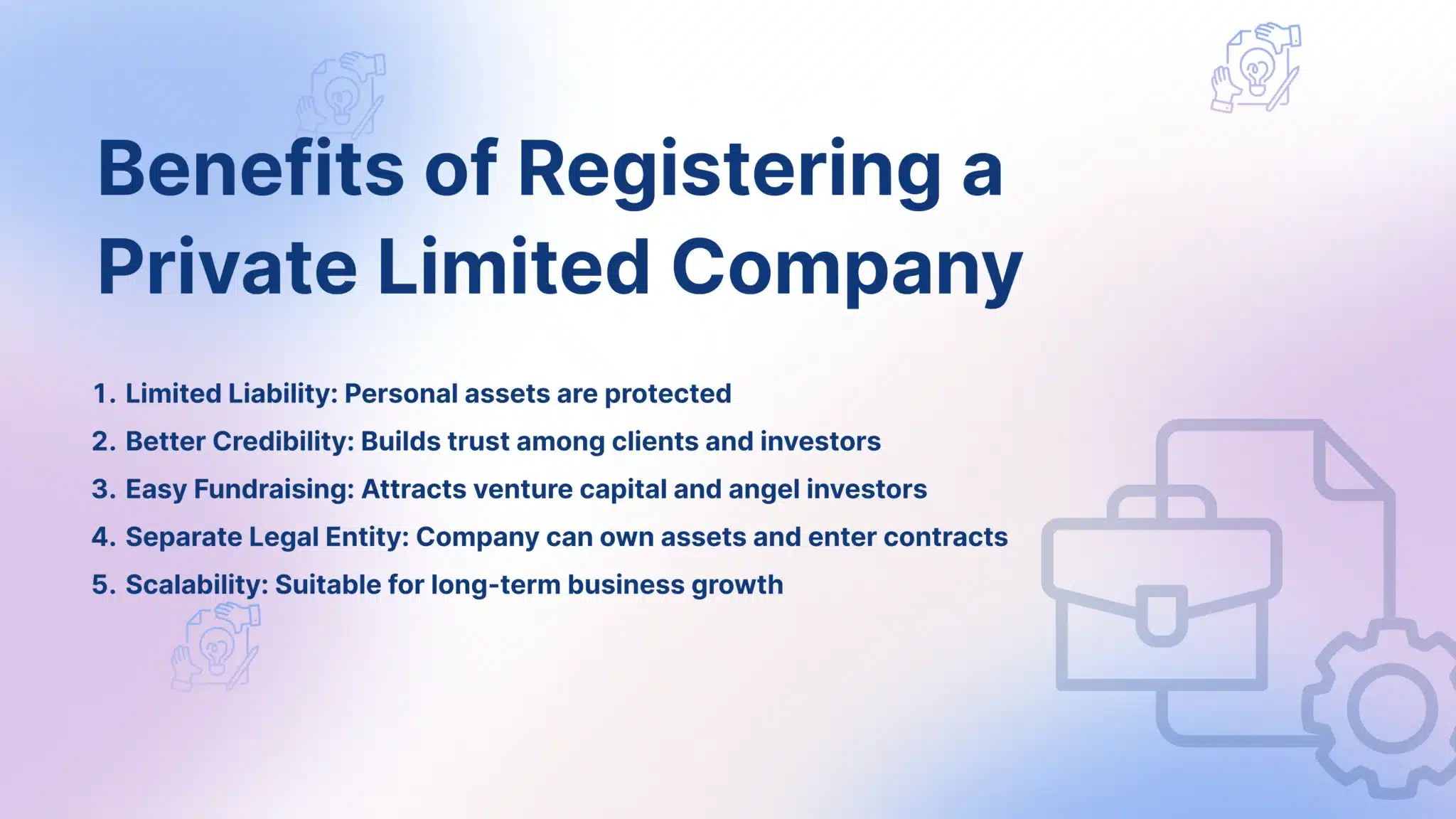 Benefits of Registering a Private Limited Company

1. Limited Liability: Personal assets are protected
2. Better Credibility: Builds trust among clients and investors
3. Easy Fundraising: Attracts venture capital and angel investors
4. Separate Legal Entity: Company can own assets and enter contracts
5. Scalability: Suitable for long-term business growth